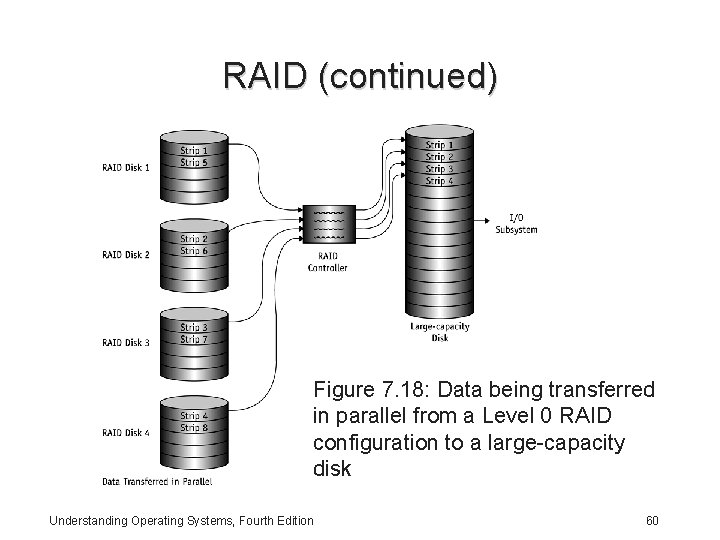 RAID (continued)

RAID Disk 1
Strip 1
Strip 5

RAID Disk 2
Strip 2
Strip 6

RAID Disk 3
Strip 3
Strip 7

RAID Disk 4
Strip 4
Strip 8

Data Transferred in Parallel

RAID Controller

Strip 1
Strip 2
Strip 3
Strip 4

Large-capacity Disk

I/O Subsystem

Figure 7.18: Data being transferred in parallel from a Level 0 RAID configuration to a large-capacity disk

Understanding Operating Systems, Fourth Edition

60